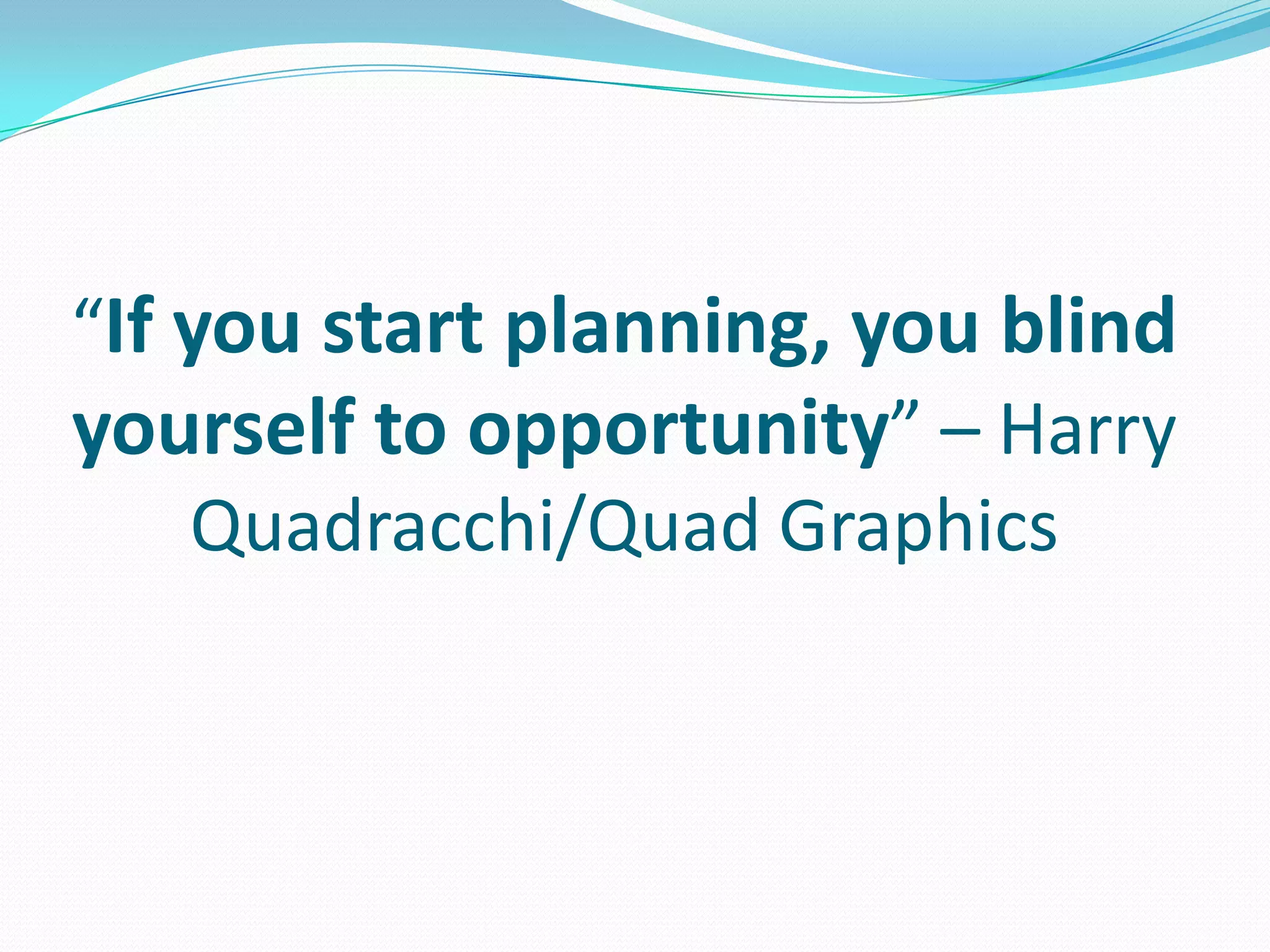 “If you start planning, you blind yourself to opportunity” – Harry Quadracchi/Quad Graphics